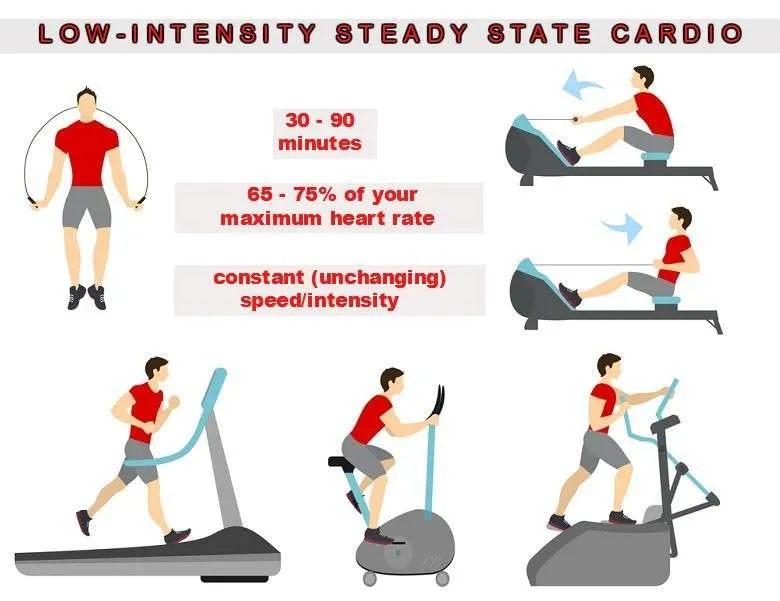 LOW-INTENSITY STEADY STATE CARDIO

30 - 90 minutes

65 - 75% of your maximum heart rate

constant (unchanging) speed/intensity